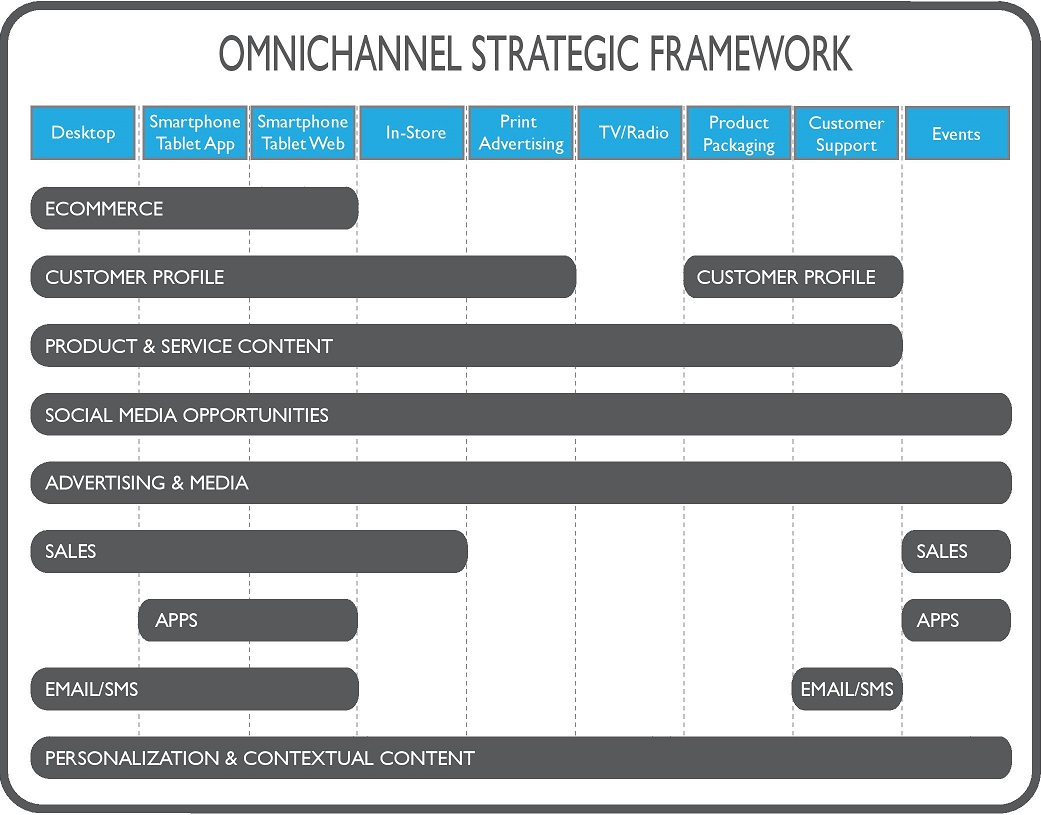 OMNICHANNEL STRATEGIC FRAMEWORK

Desktop

Smartphone Tablet App

Smartphone Tablet Web

In-Store

Print Advertising

TV/Radio

Product Packaging

Customer Support

Events

ECOMMERCE

CUSTOMER PROFILE

CUSTOMER PROFILE

PRODUCT & SERVICE CONTENT

SOCIAL MEDIA OPPORTUNITIES

ADVERTISING & MEDIA

SALES

SALES

APPS

APPS

EMAIL/SMS

EMAIL/SMS

PERSONALIZATION & CONTEXTUAL CONTENT